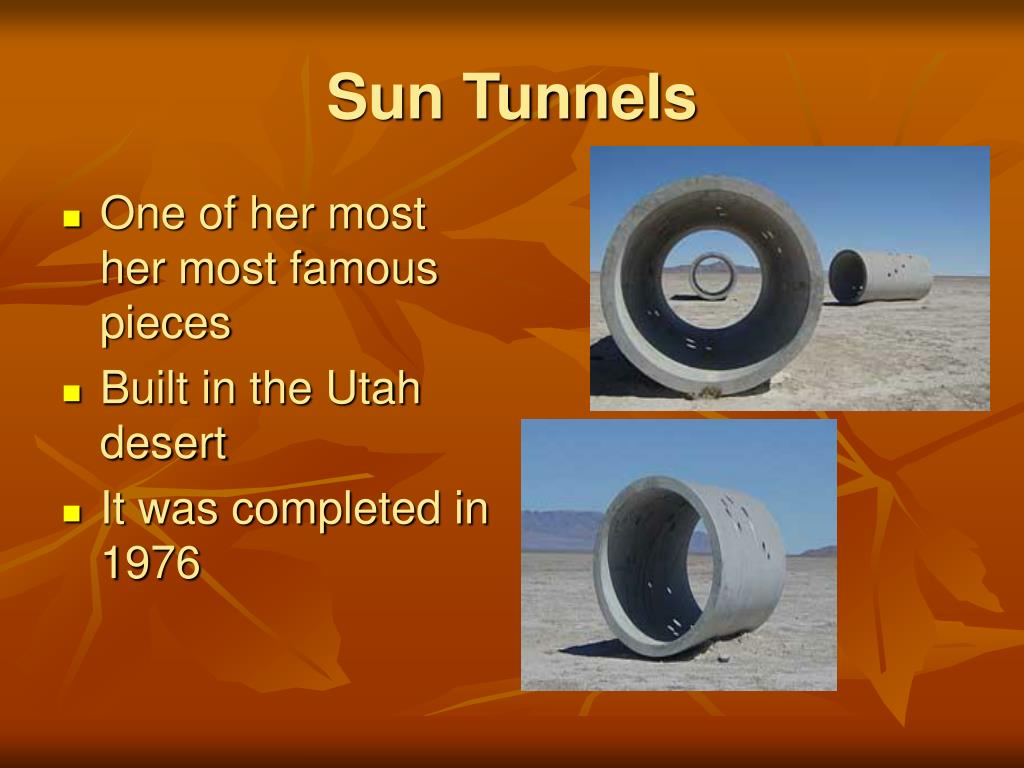 Sun Tunnels

- One of her most her most famous pieces
- Built in the Utah desert
- It was completed in 1976